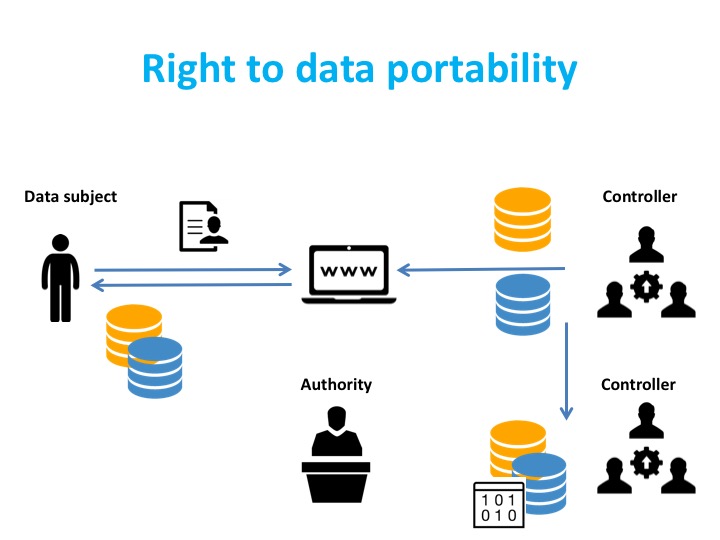 Right to data portability

Data subject

www

Controller

Authority

Controller

101
010